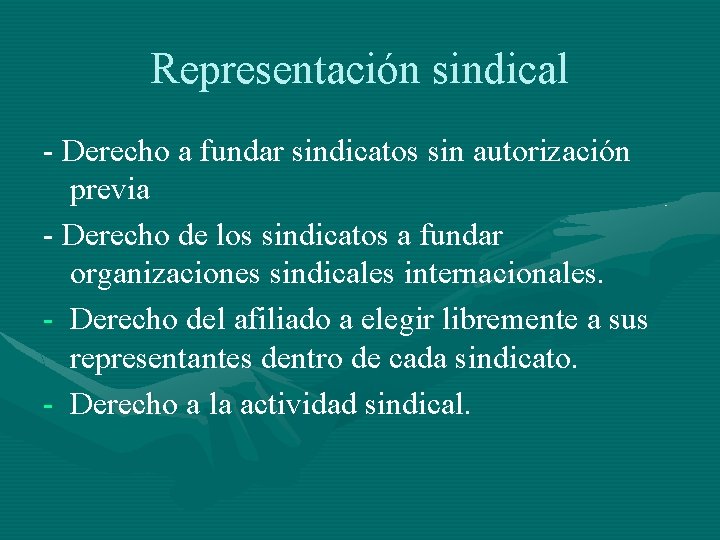 Representación sindical

- Derecho a fundar sindicatos sin autorización previa

- Derecho de los sindicatos a fundar organizaciones sindicales internacionales.

- Derecho del afiliado a elegir libremente a sus representantes dentro de cada sindicato.

- Derecho a la actividad sindical.